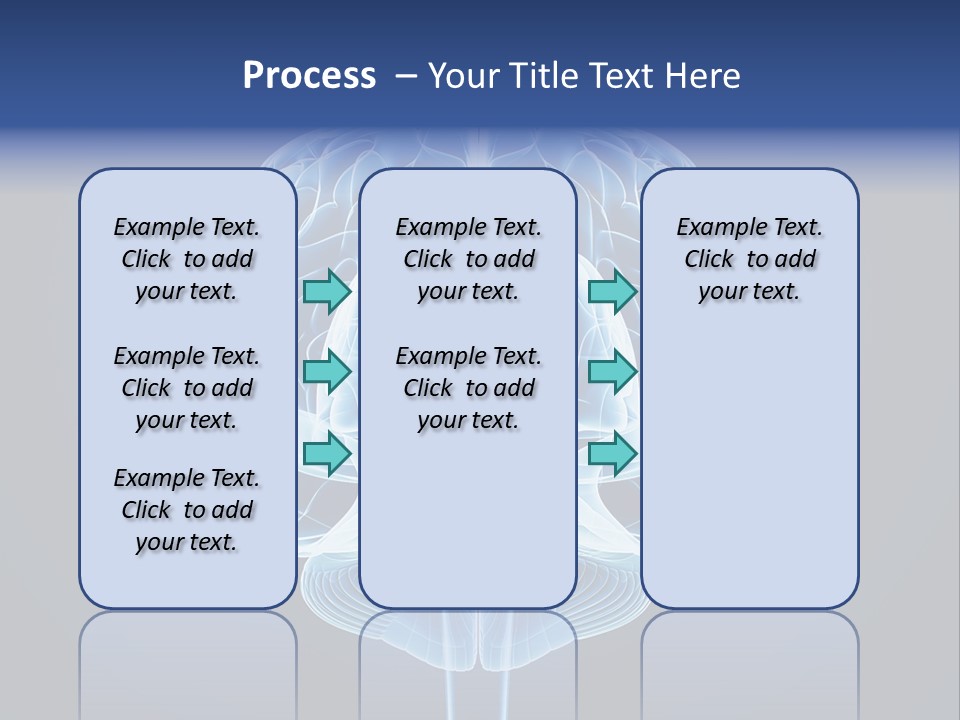 Process – Your Title Text Here

Example Text. Click to add your text.

Example Text. Click to add your text.

Example Text. Click to add your text.

Example Text. Click to add your text.

Example Text. Click to add your text.

Example Text. Click to add your text.